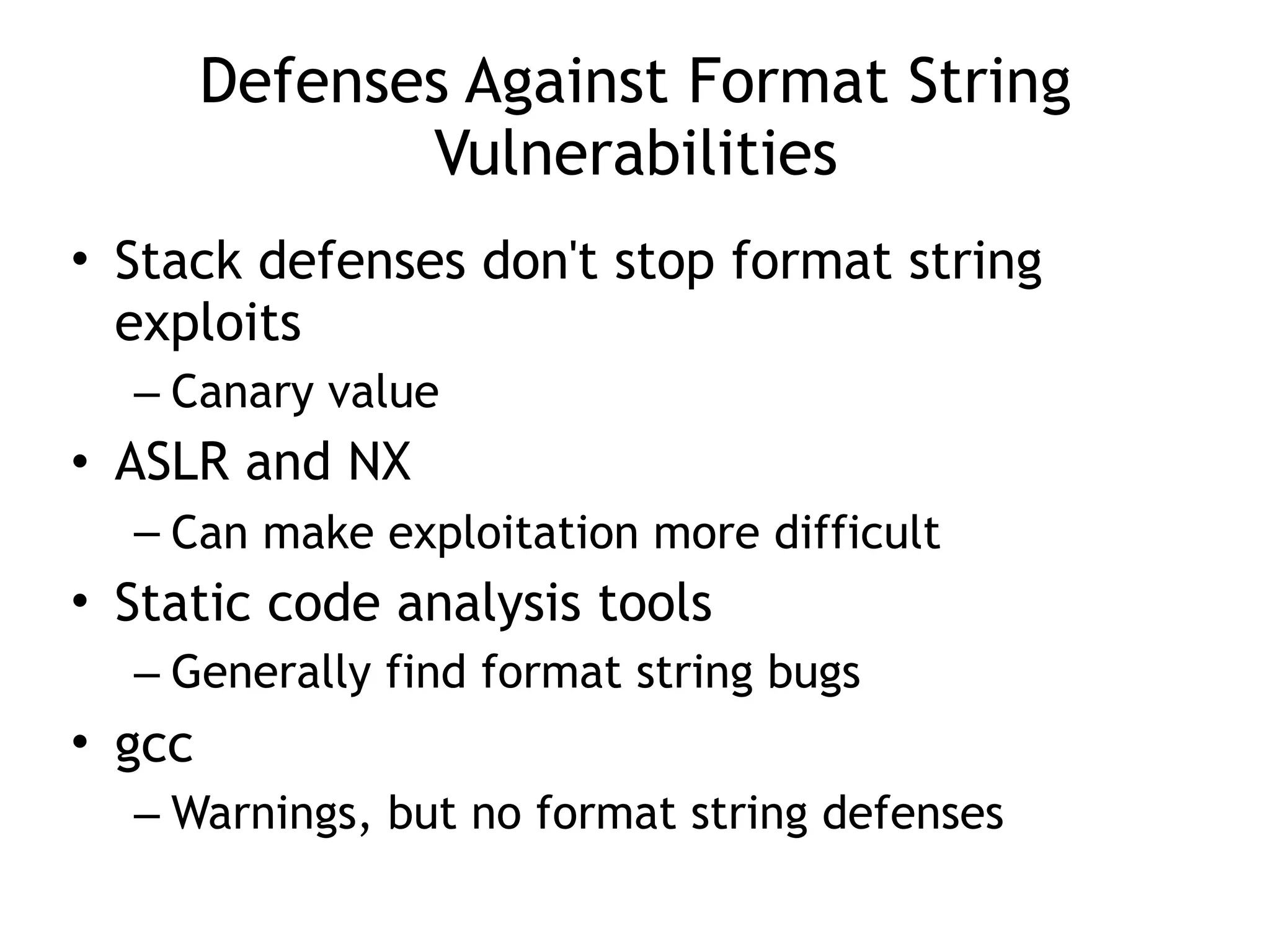 Defenses Against Format String Vulnerabilities

• Stack defenses don't stop format string exploits
  – Canary value
• ASLR and NX
  – Can make exploitation more difficult
• Static code analysis tools
  – Generally find format string bugs
• gcc
  – Warnings, but no format string defenses